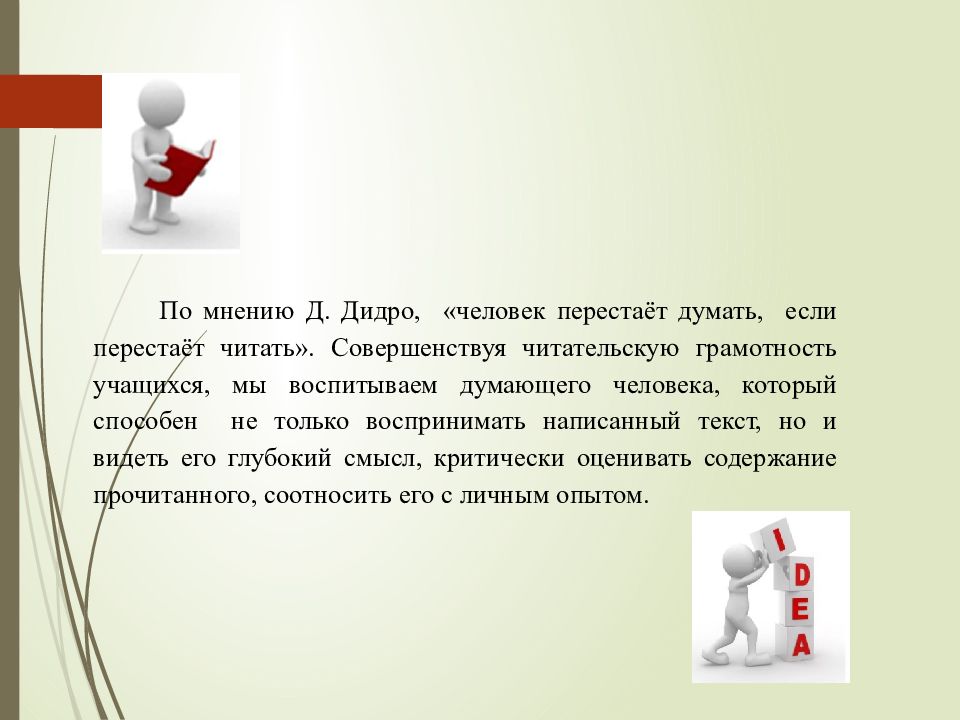 По мнению Д. Дидро, «человек перестаёт думать, если перестаёт читать». Совершенствуя читательскую грамотность учащихся, мы воспитываем думающего человека, который способен не только воспринимать написанный текст, но и видеть его глубокий смысл, критически оценивать содержание прочитанного, соотносить его с личным опытом.

I
D
E
A